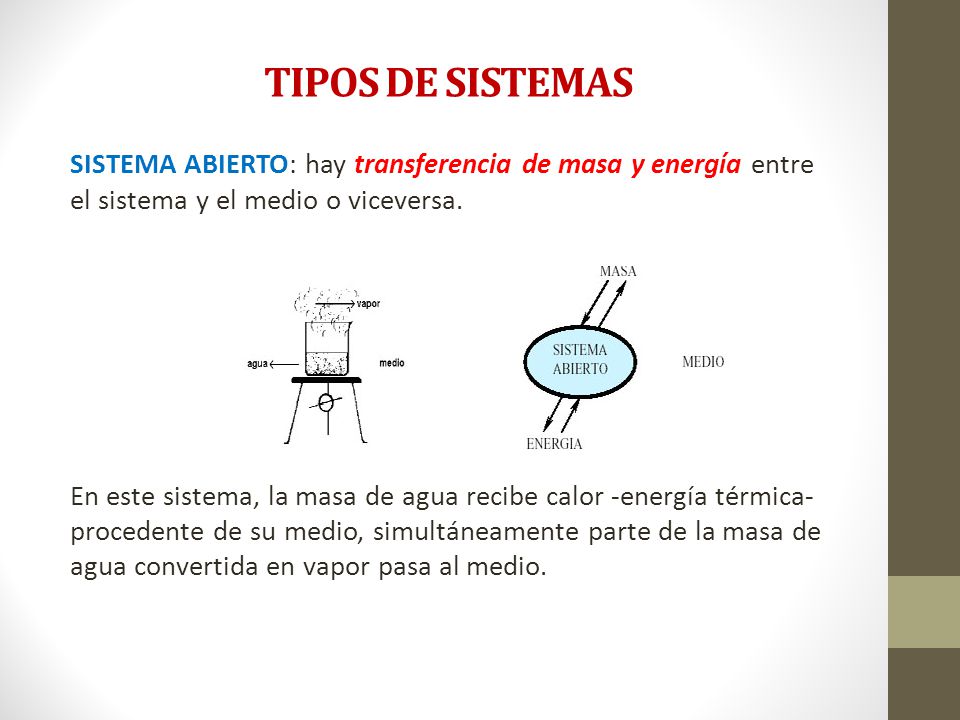 TIPOS DE SISTEMAS

SISTEMA ABIERTO: hay transferencia de masa y energía entre el sistema y el medio o viceversa.

vapor
agua
medio

MASA
SISTEMA ABIERTO
MEDIO
ENERGIA

En este sistema, la masa de agua recibe calor -energía térmica- procedente de su medio, simultáneamente parte de la masa de agua convertida en vapor pasa al medio.